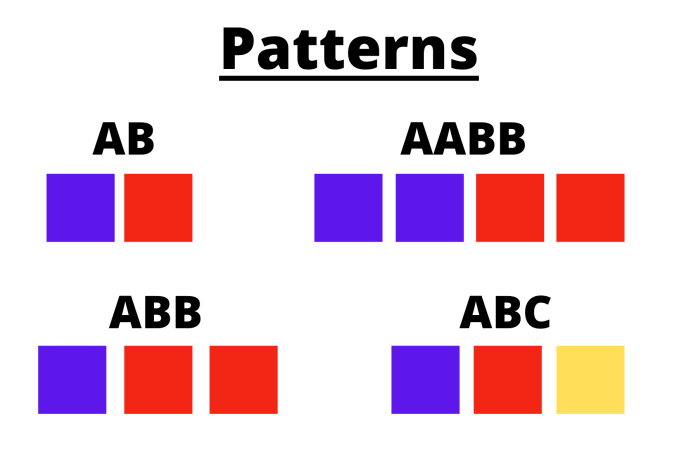 Patterns

AB

AABB

ABB

ABC